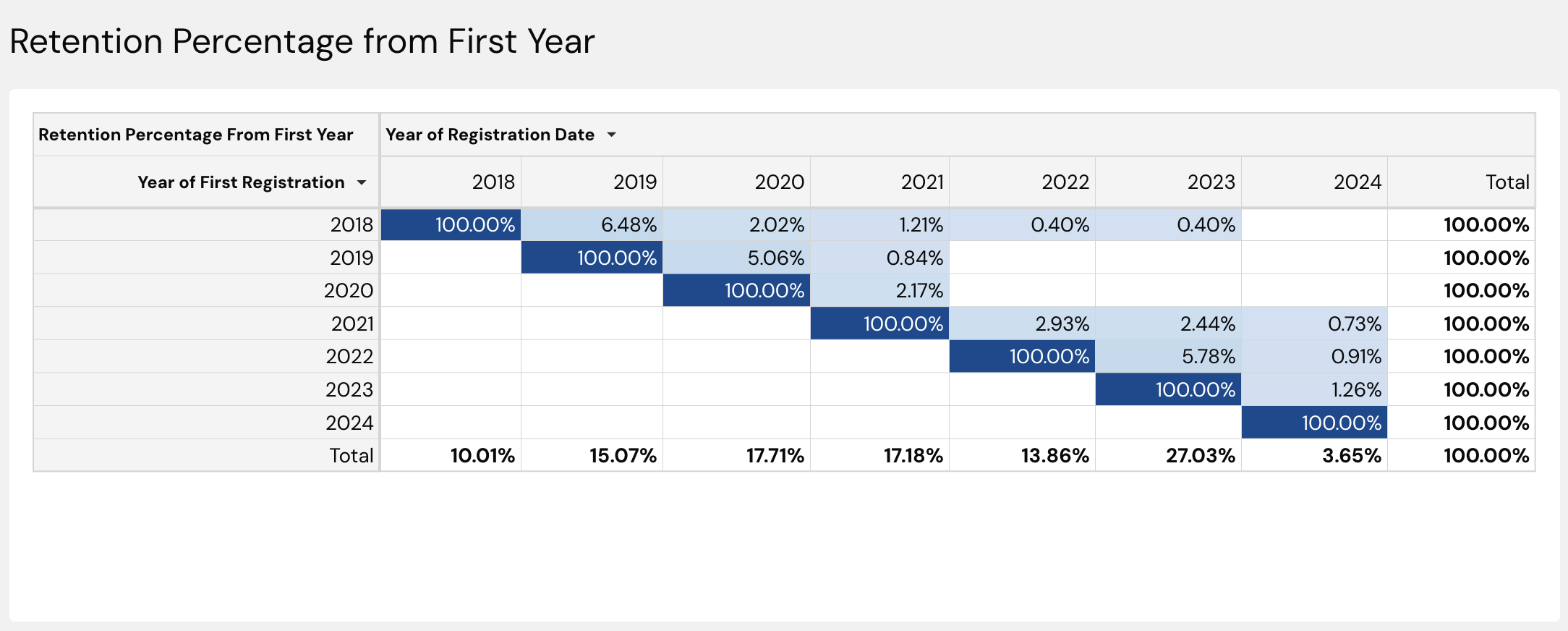 Retention Percentage from First Year

| Retention Percentage From First Year | Year of Registration Date | | | | | | | |
|---|---|---|---|---|---|---|---|---|
| Year of First Registration | 2018 | 2019 | 2020 | 2021 | 2022 | 2023 | 2024 | Total |
| 2018 | 100.00% | 6.48% | 2.02% | 1.21% | 0.40% | 0.40% | | 100.00% |
| 2019 | | 100.00% | 5.06% | 0.84% | | | | 100.00% |
| 2020 | | | 100.00% | 2.17% | | | | 100.00% |
| 2021 | | | | 100.00% | 2.93% | 2.44% | 0.73% | 100.00% |
| 2022 | | | | | 100.00% | 5.78% | 0.91% | 100.00% |
| 2023 | | | | | | 100.00% | 1.26% | 100.00% |
| 2024 | | | | | | | 100.00% | 100.00% |
| Total | 10.01% | 15.07% | 17.71% | 17.18% | 13.86% | 27.03% | 3.65% | 100.00% |